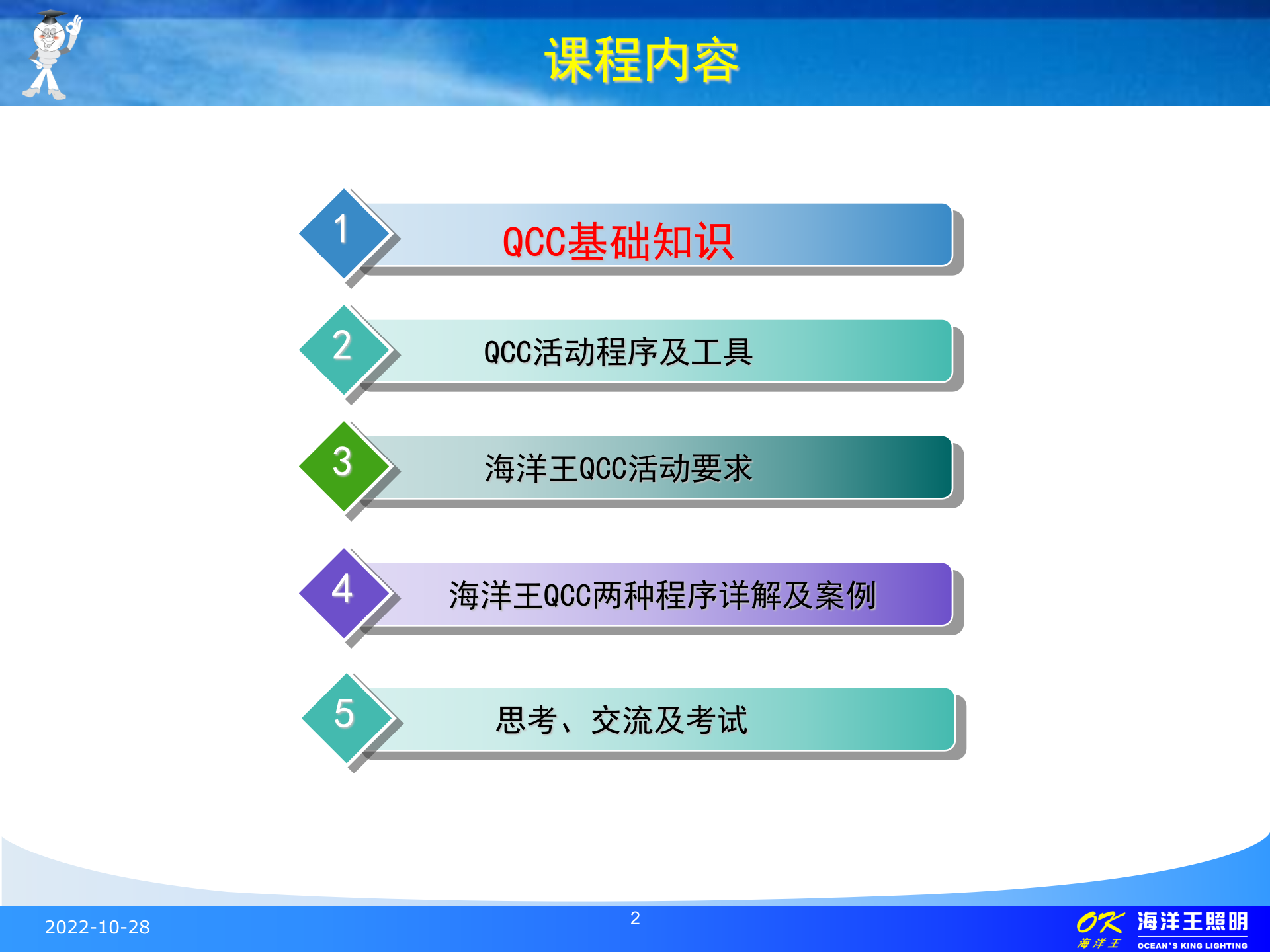 课程内容

1
QCC基础知识

2
QCC活动程序及工具

3
海洋王QCC活动要求

4
海洋王QCC两种程序详解及案例

5
思考、交流及考试

2022-10-28

2

OK 海洋王 海洋王照明 OCEAN'S KING LIGHTING